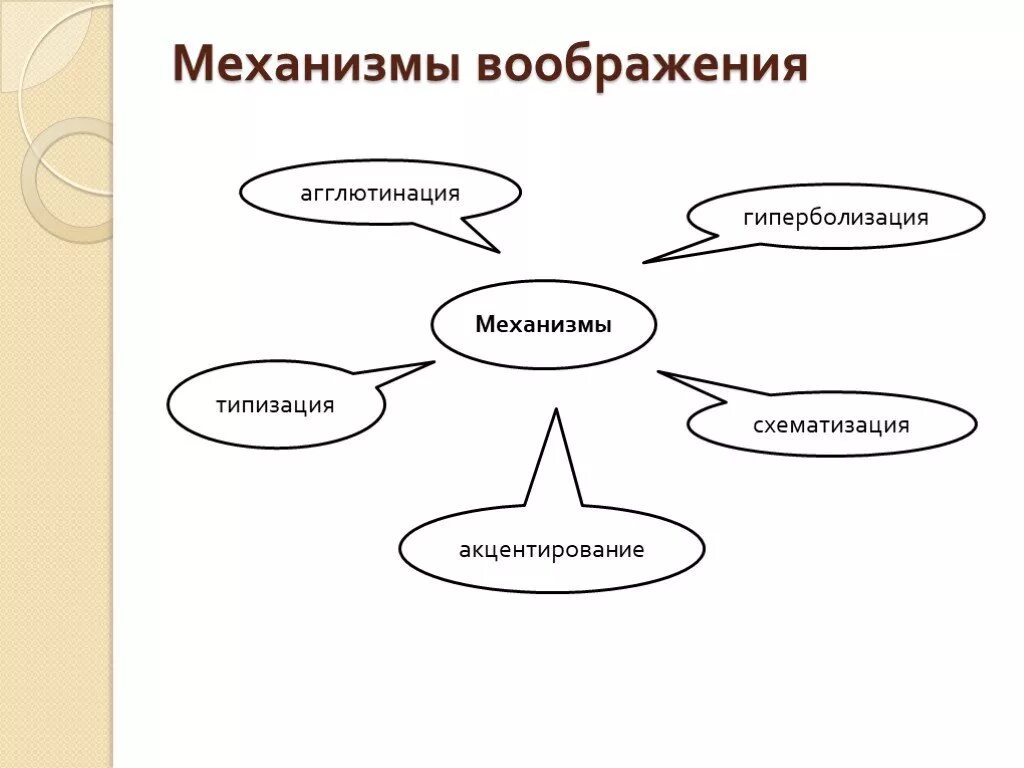 Механизмы воображения

агглютинация

гиперболизация

Механизмы

типизация

схематизация

акцентирование